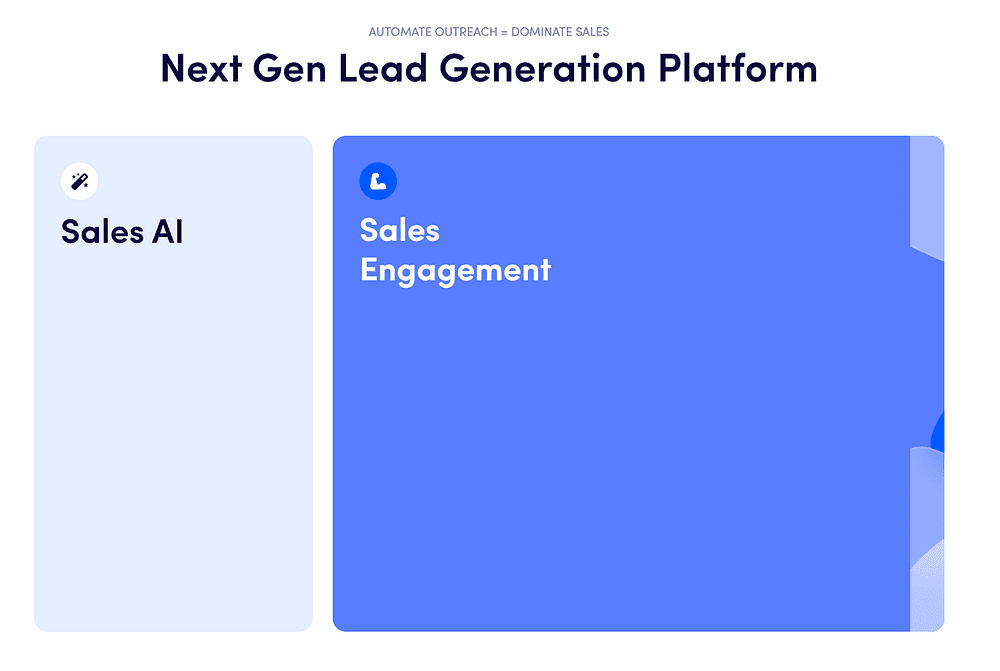 AUTOMATE OUTREACH = DOMINATE SALES

Next Gen Lead Generation Platform

Sales AI

Sales Engagement